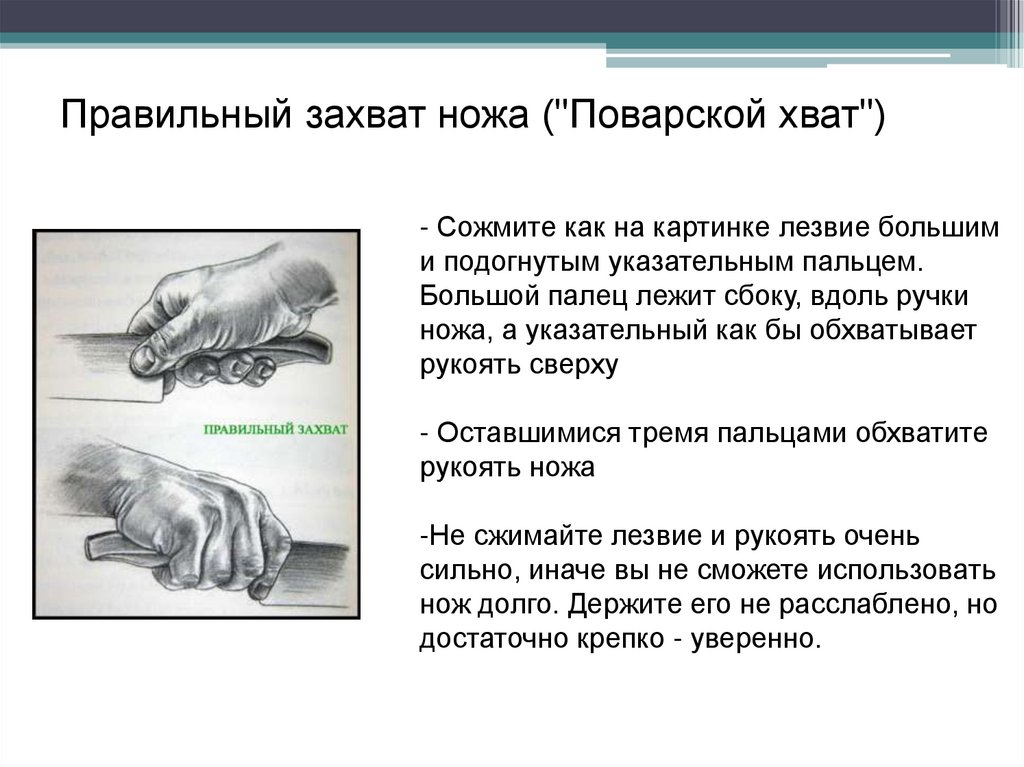 Правильный захват ножа ("Поварской хват")

ПРАВИЛЬНЫЙ ЗАХВАТ

- Сожмите как на картинке лезвие большим и подогнутым указательным пальцем. Большой палец лежит сбоку, вдоль ручки ножа, а указательный как бы обхватывает рукоять сверху

- Оставшимися тремя пальцами обхватите рукоять ножа

-Не сжимайте лезвие и рукоять очень сильно, иначе вы не сможете использовать нож долго. Держите его не расслаблено, но достаточно крепко - уверенно.